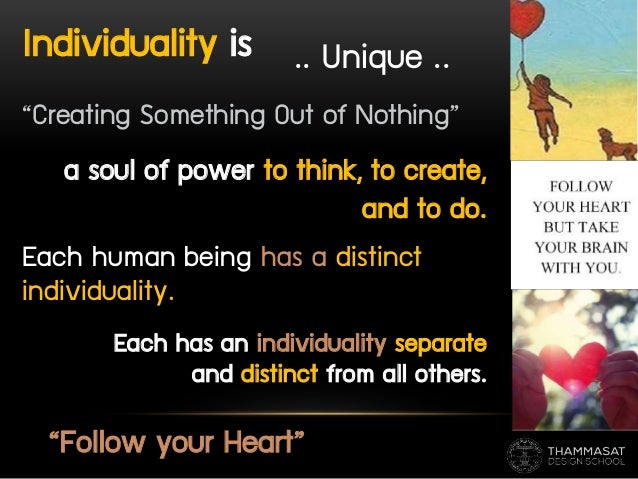 Individuality is .. Unique ..

“Creating Something Out of Nothing”

a soul of power to think, to create, and to do.

Each human being has a distinct individuality.

Each has an individuality separate and distinct from all others.

“Follow your Heart”

FOLLOW YOUR HEART BUT TAKE YOUR BRAIN WITH YOU.

THAMMASAT DESIGN SCHOOL